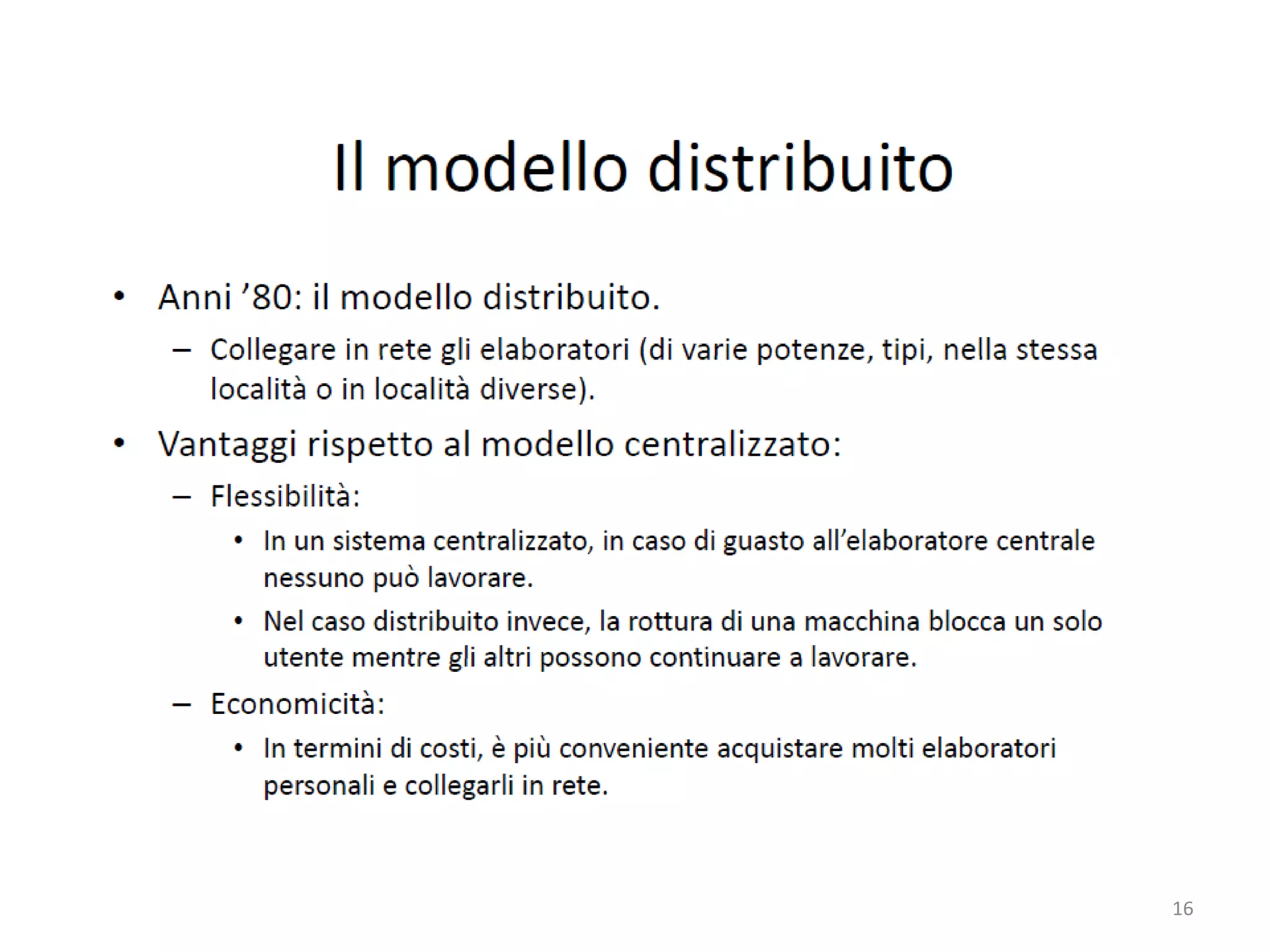 Il modello distribuito

• Anni ’80: il modello distribuito.
  – Collegare in rete gli elaboratori (di varie potenze, tipi, nella stessa località o in località diverse).
• Vantaggi rispetto al modello centralizzato:
  – Flessibilità:
    • In un sistema centralizzato, in caso di guasto all’elaboratore centrale nessuno può lavorare.
    • Nel caso distribuito invece, la rottura di una macchina blocca un solo utente mentre gli altri possono continuare a lavorare.
  – Economicità:
    • In termini di costi, è più conveniente acquistare molti elaboratori personali e collegarli in rete.

16